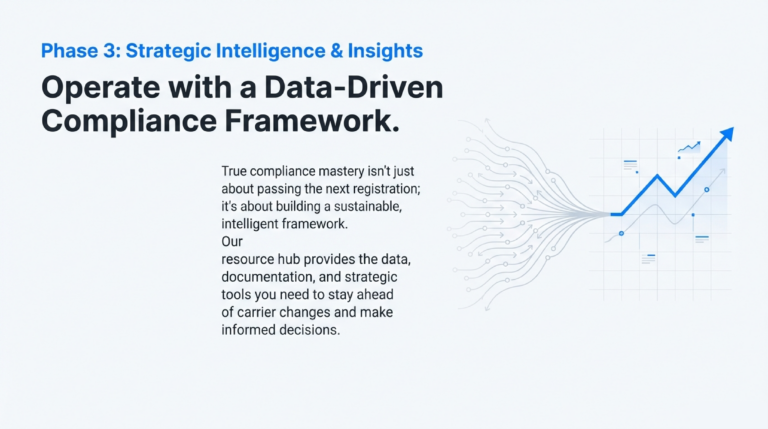 Phase 3: Strategic Intelligence & Insights

Operate with a Data-Driven Compliance Framework.

True compliance mastery isn't just about passing the next registration; it's about building a sustainable, intelligent framework.
Our
resource hub provides the data, documentation, and strategic tools you need to stay ahead of carrier changes and make informed decisions.